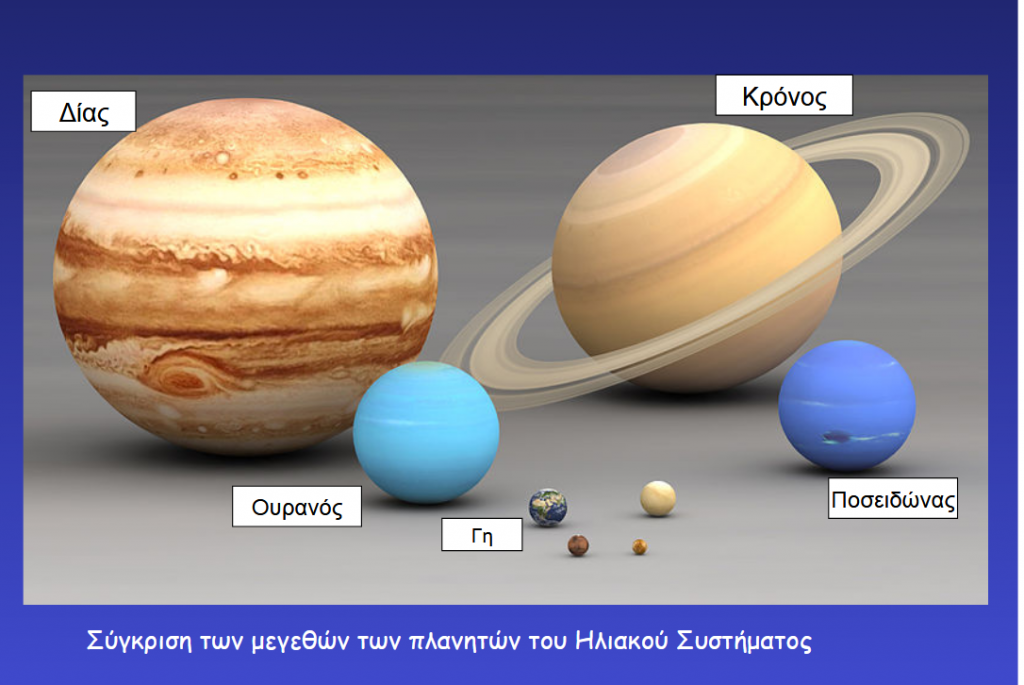 Δίας

Κρόνος

Ουρανός

Γη

Ποσειδώνας

Σύγκριση των μεγεθών των πλανητών του Ηλιακού Συστήματος